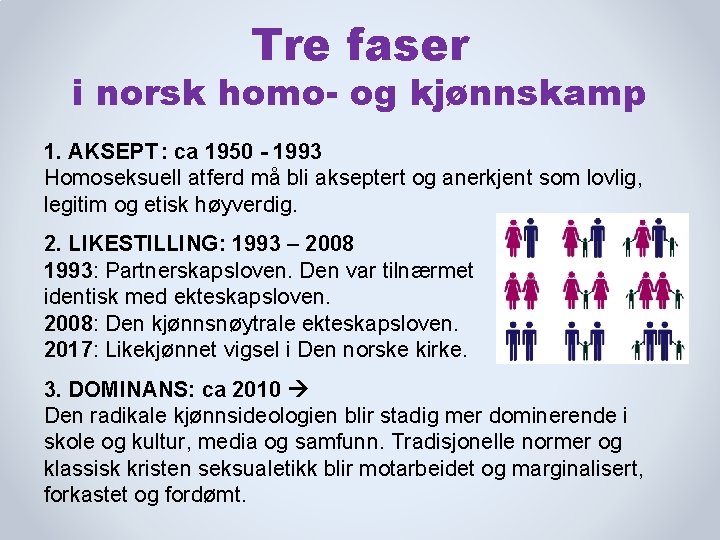 Tre faser
i norsk homo- og kjønnskamp

1. AKSEPT: ca 1950 - 1993
Homoseksuell atferd må bli akseptert og anerkjent som lovlig, legitim og etisk høyverdig.

2. LIKESTILLING: 1993 – 2008
1993: Partnerskapsloven. Den var tilnærmet identisk med ekteskapsloven.
2008: Den kjønnsnøytrale ekteskapsloven.
2017: Likekjønnet vigsel i Den norske kirke.

3. DOMINANS: ca 2010 →
Den radikale kjønnsideologien blir stadig mer dominerende i skole og kultur, media og samfunn. Tradisjonelle normer og klassisk kristen seksualetikk blir motarbeidet og marginalisert, forkastet og fordømt.